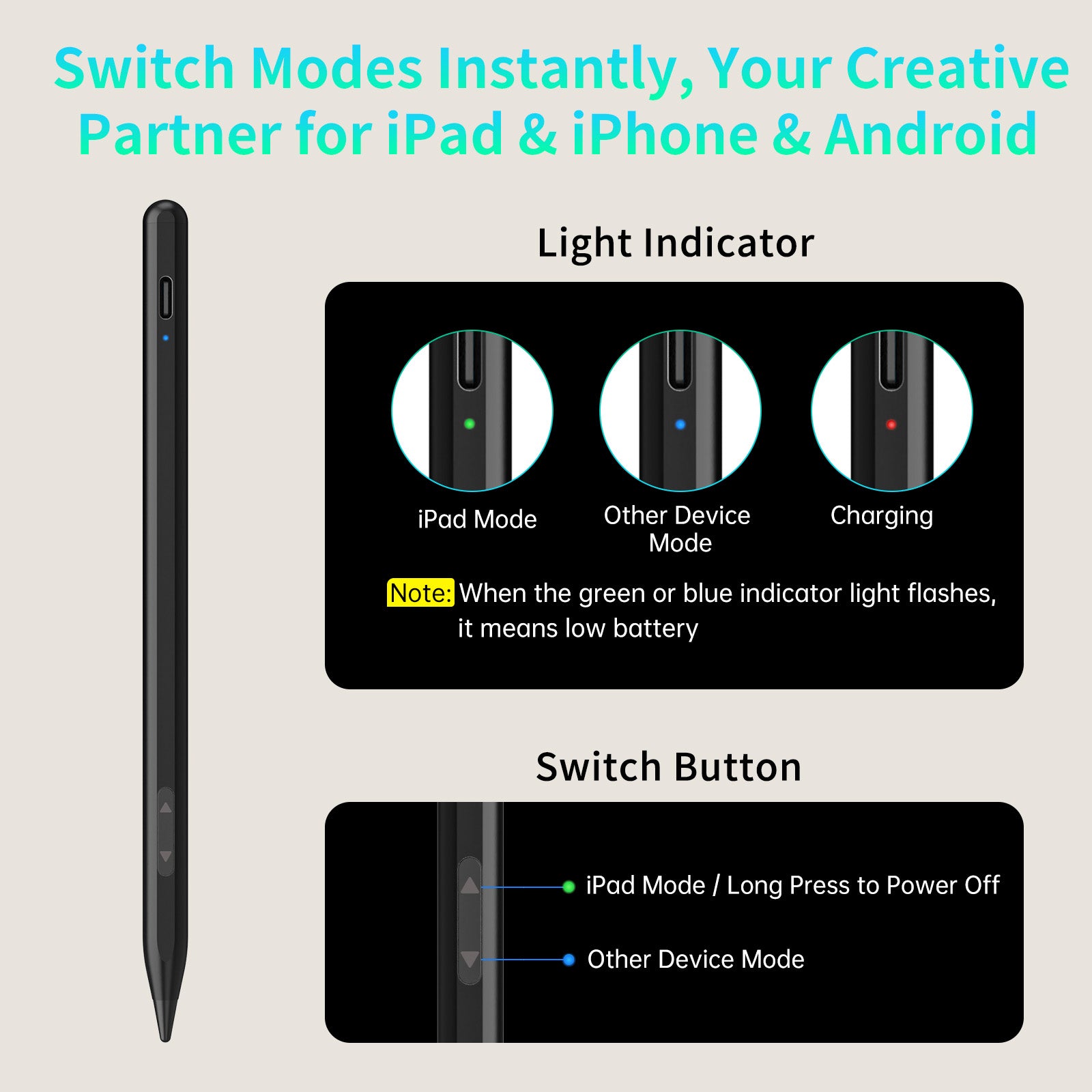 Switch Modes Instantly, Your Creative Partner for iPad & iPhone & Android

Light Indicator

iPad Mode

Other Device Mode

Charging

Note: When the green or blue indicator light flashes, it means low battery

Switch Button

iPad Mode / Long Press to Power Off

Other Device Mode